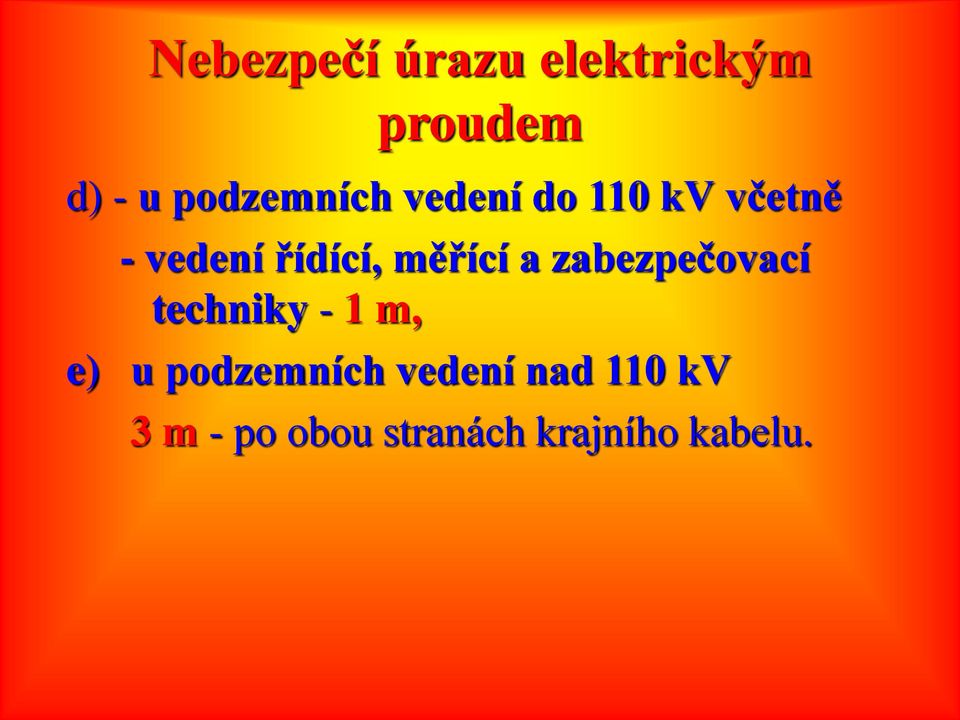 Nebezpečí úrazu elektrickým proudem

d) - u podzemních vedení do 110 kV včetně

- vedení řídící, měřící a zabezpečovací techniky - 1 m,

e) u podzemních vedení nad 110 kV

3 m - po obou stranách krajního kabelu.